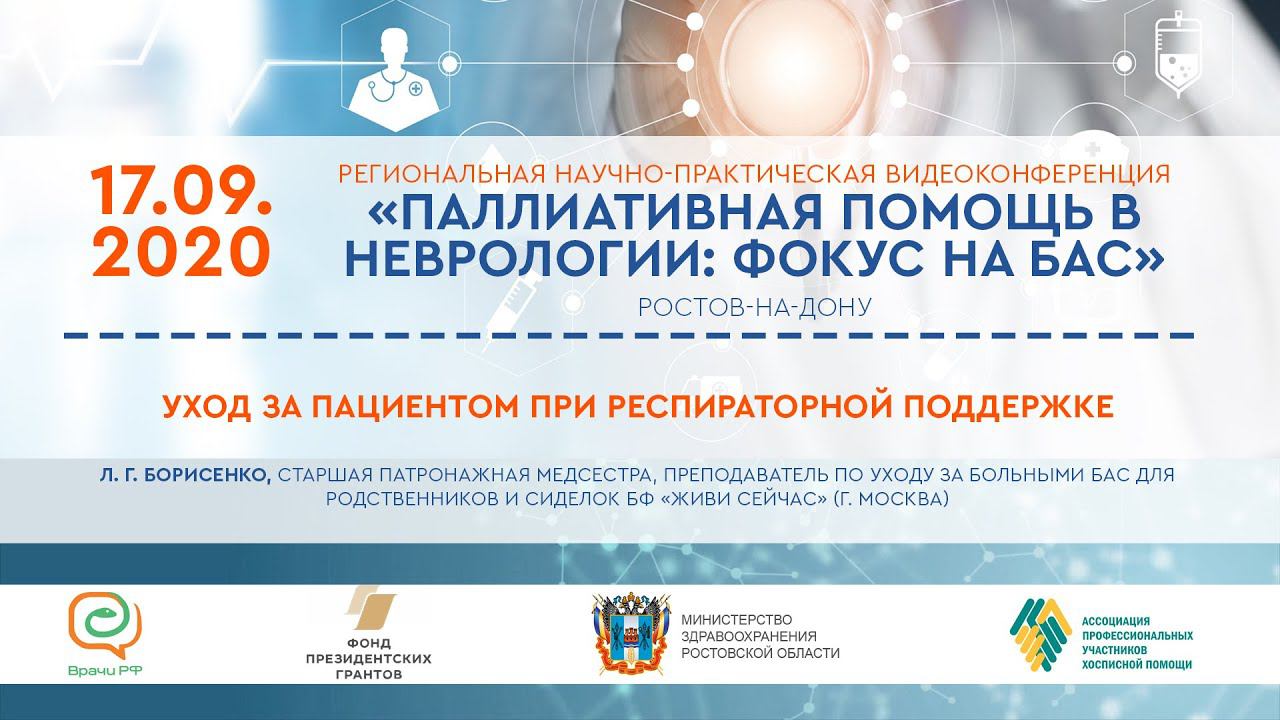 17.09.
2020

РЕГИОНАЛЬНАЯ НАУЧНО-ПРАКТИЧЕСКАЯ ВИДЕОКОНФЕРЕНЦИЯ
«ПАЛЛИАТИВНАЯ ПОМОЩЬ В НЕВРОЛОГИИ: ФОКУС НА БАС»
РОСТОВ-НА-ДОНУ

УХОД ЗА ПАЦИЕНТОМ ПРИ РЕСПИРАТОРНОЙ ПОДДЕРЖКЕ

Л. Г. БОРИСЕНКО, СТАРШАЯ ПАТРОНАЖНАЯ МЕДСЕСТРА, ПРЕПОДАВАТЕЛЬ ПО УХОДУ ЗА БОЛЬНЫМИ БАС ДЛЯ РОДСТВЕННИКОВ И СИДЕЛОК БФ «ЖИВИ СЕЙЧАС» (Г. МОСКВА)

Врачи РФ

ФОНД ПРЕЗИДЕНТСКИХ ГРАНТОВ

МИНИСТЕРСТВО ЗДРАВООХРАНЕНИЯ РОСТОВСКОЙ ОБЛАСТИ

АССОЦИАЦИЯ ПРОФЕССИОНАЛЬНЫХ УЧАСТНИКОВ ХОСПИСНОЙ ПОМОЩИ